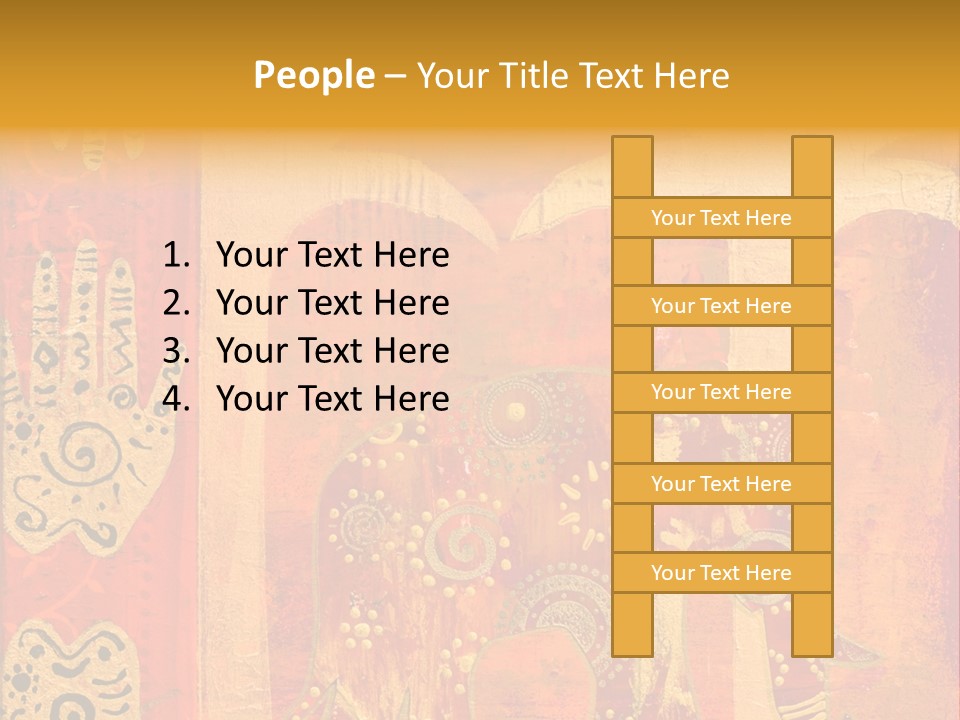 People – Your Title Text Here

1. Your Text Here
2. Your Text Here
3. Your Text Here
4. Your Text Here

Your Text Here

Your Text Here

Your Text Here

Your Text Here

Your Text Here